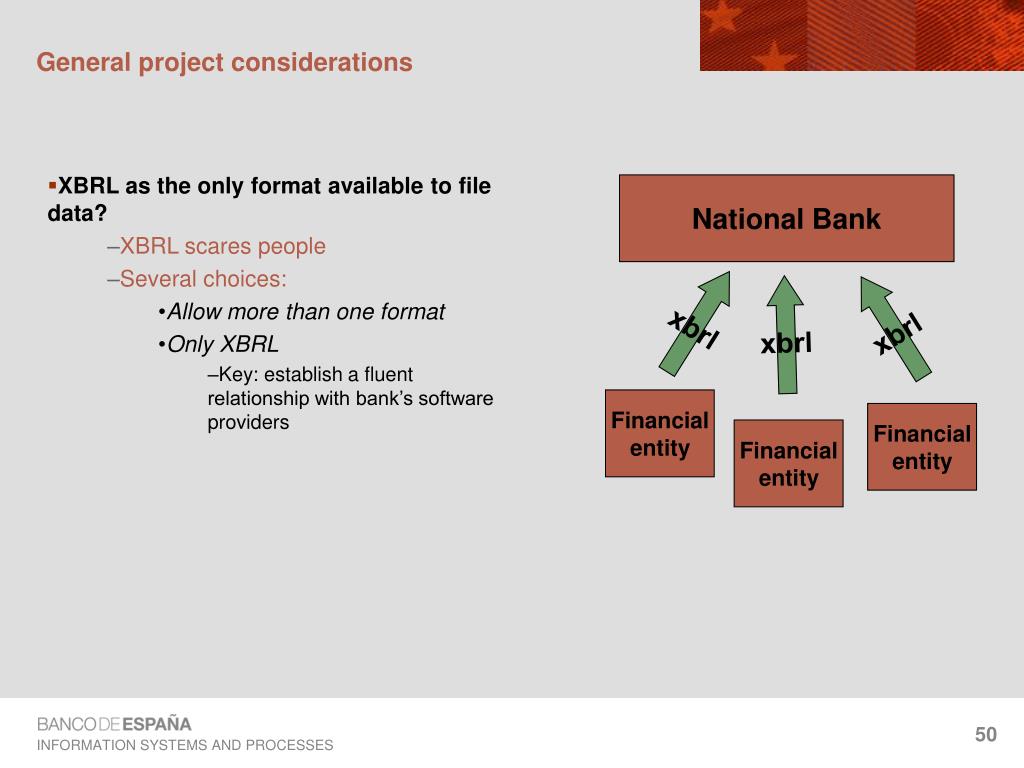 General project considerations

▪XBRL as the only format available to file data?
–XBRL scares people
–Several choices:
•Allow more than one format
•Only XBRL
–Key: establish a fluent relationship with bank's software providers

National Bank

xbrl

xbrl

xbrl

Financial entity

Financial entity

Financial entity

BANCO DE ESPAÑA
INFORMATION SYSTEMS AND PROCESSES

50